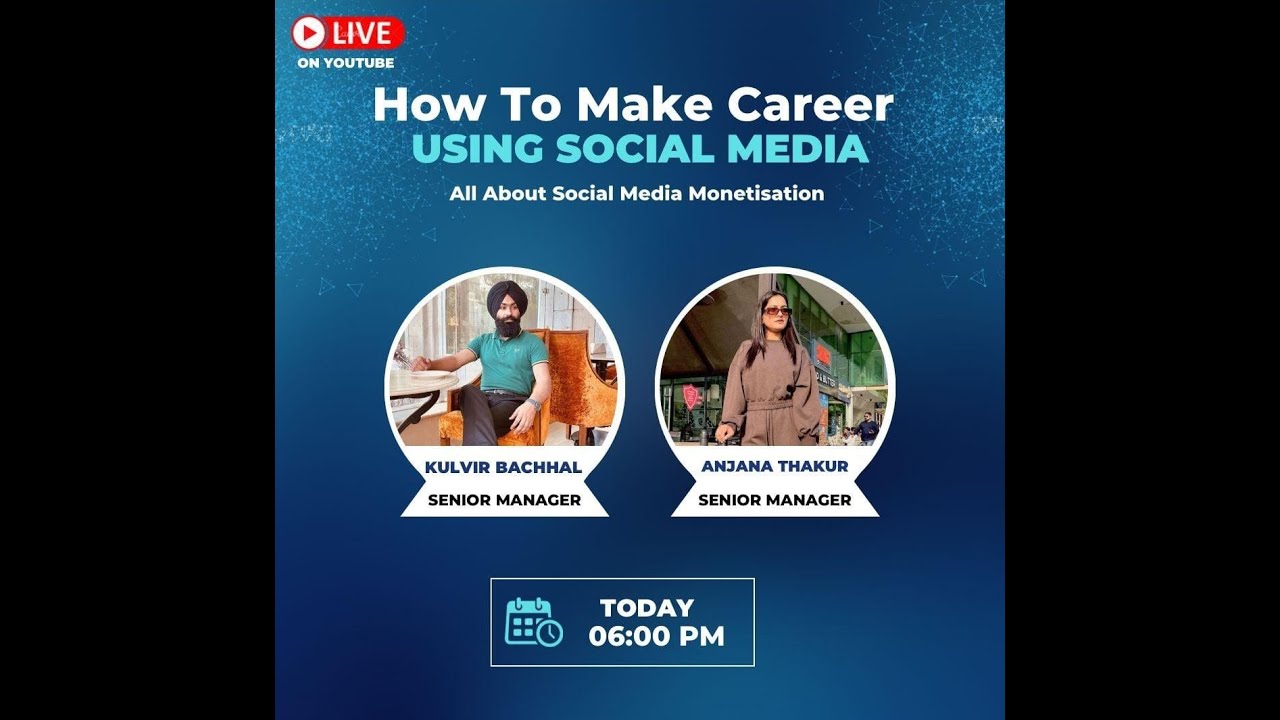 LIVE
ON YOUTUBE

How To Make Career
USING SOCIAL MEDIA

All About Social Media Monetisation

KULVIR BACHHAL
SENIOR MANAGER

ANJANA THAKUR
SENIOR MANAGER

TODAY
06:00 PM